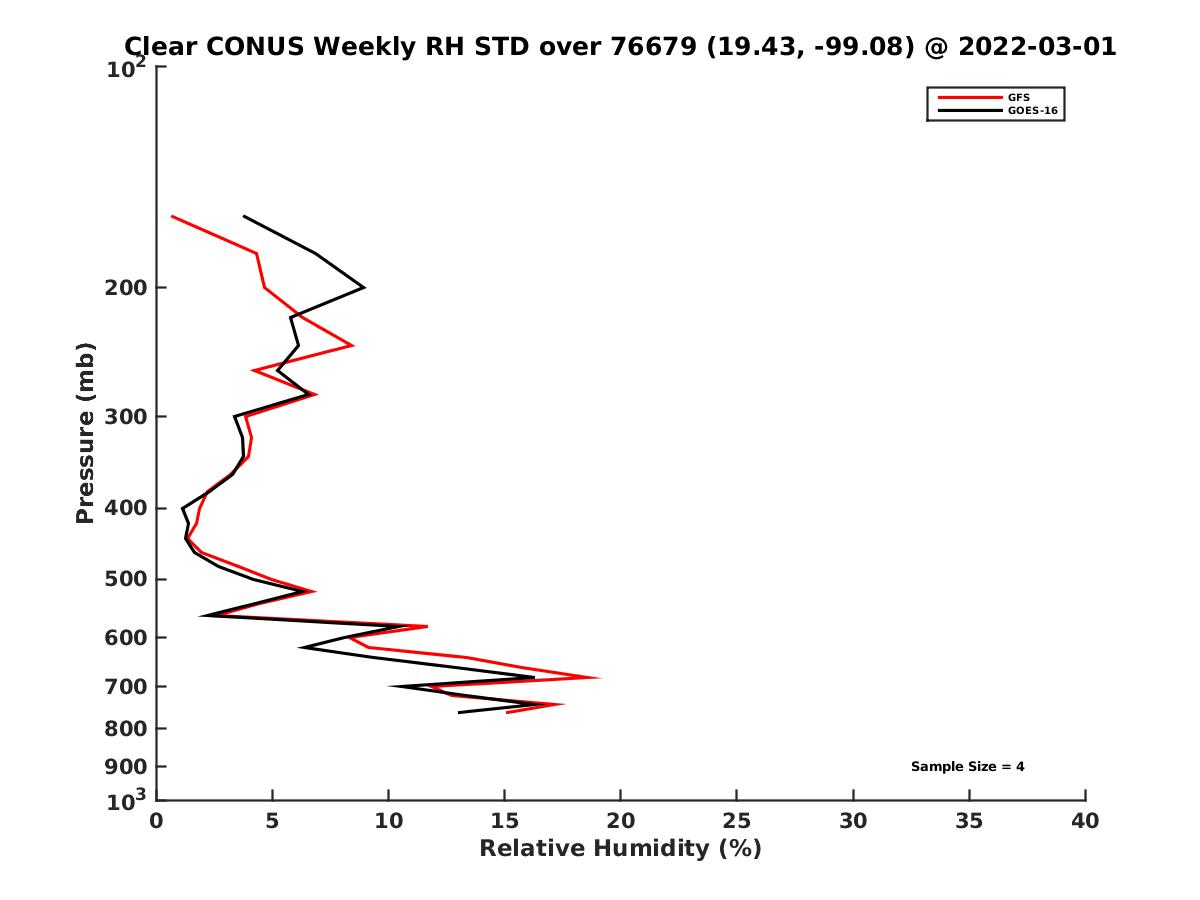 Clear CONUS Weekly RH STD over 76679 (19.43, -99.08) @ 2022-03-01

GFS
GOES-16

Pressure (mb)

$10^2$
200
300
400
500
600
700
800
900
$10^3$

Sample Size = 4

0 5 10 15 20 25 30 35 40

Relative Humidity (%)